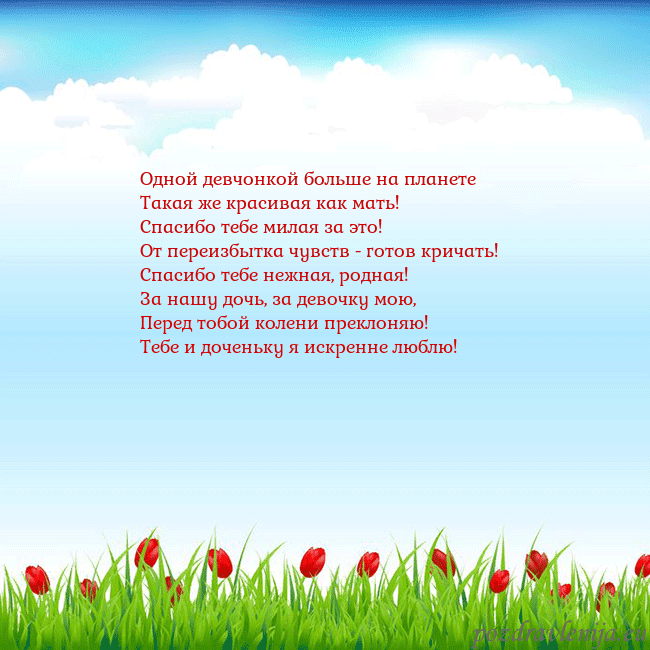 Одной девчонкой больше на планете
Такая же красивая как мать!
Спасибо тебе милая за это!
От переизбытка чувств - готов кричать!
Спасибо тебе нежная, родная!
За нашу дочь, за девочку мою,
Перед тобой колени преклоняю!
Тебе и доченьку я искренне люблю!

pozdravlenija.eu